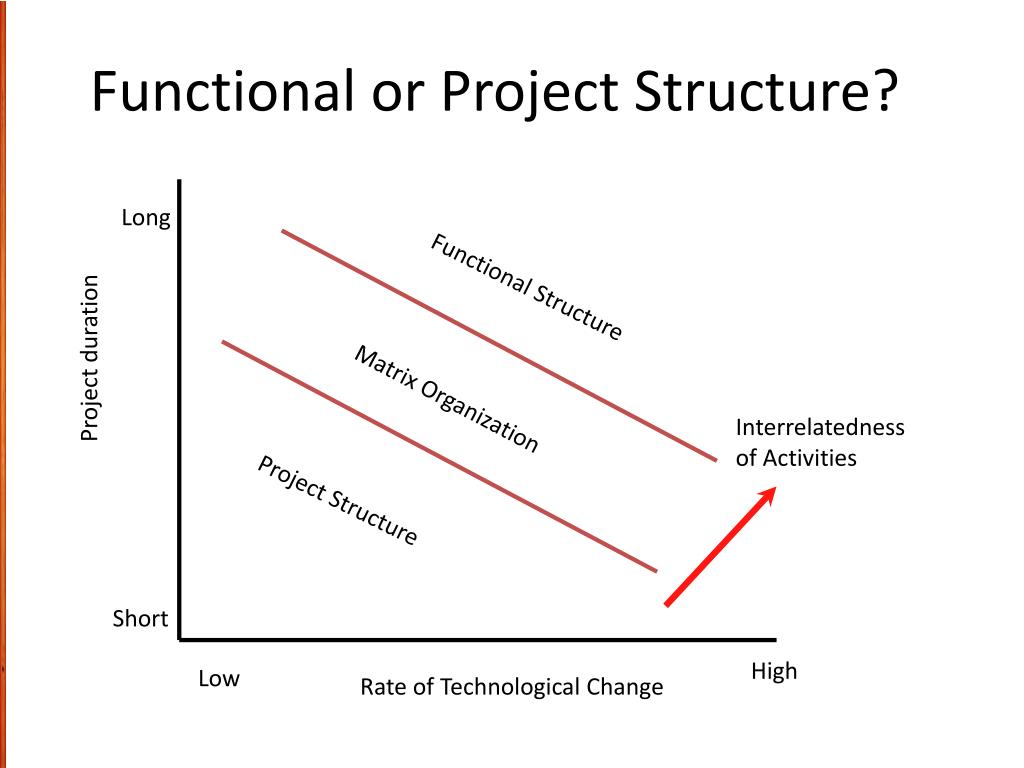 Functional or Project Structure?

Long

Project duration

Short

Functional Structure

Matrix Organization

Project Structure

Interrelatedness of Activities

Low

Rate of Technological Change

High